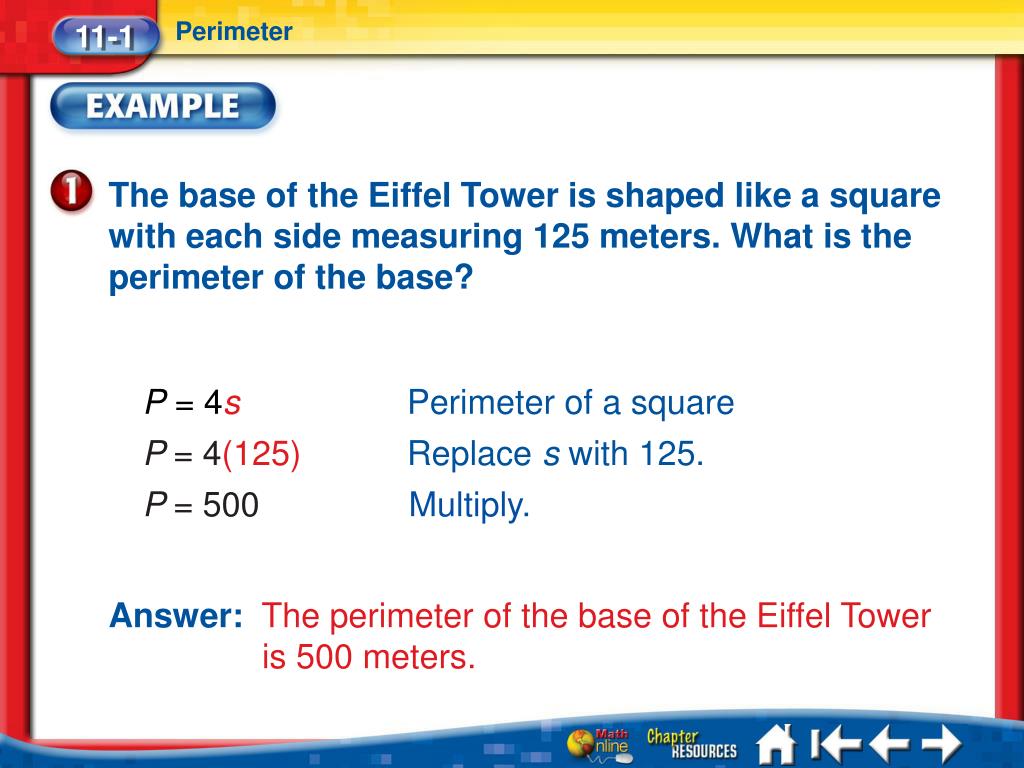 11-1 Perimeter

EXAMPLE

1 The base of the Eiffel Tower is shaped like a square with each side measuring 125 meters. What is the perimeter of the base?

$P = 4s$ Perimeter of a square

$P = 4(125)$ Replace $s$ with 125.

$P = 500$ Multiply.

Answer: The perimeter of the base of the Eiffel Tower is 500 meters.

Math Online Chapter RESOURCES